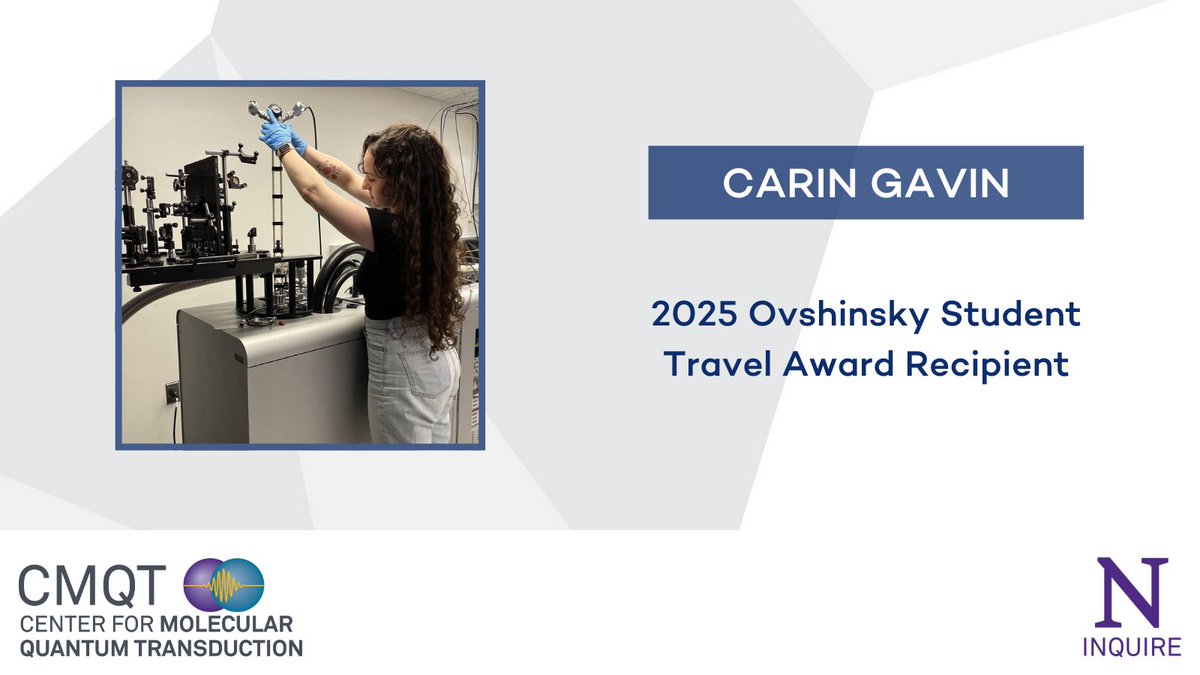 CARIN GAVIN

2025 Ovshinsky Student Travel Award Recipient

CMQT
CENTER FOR MOLECULAR
QUANTUM TRANSDUCTION

N
INQUIRE